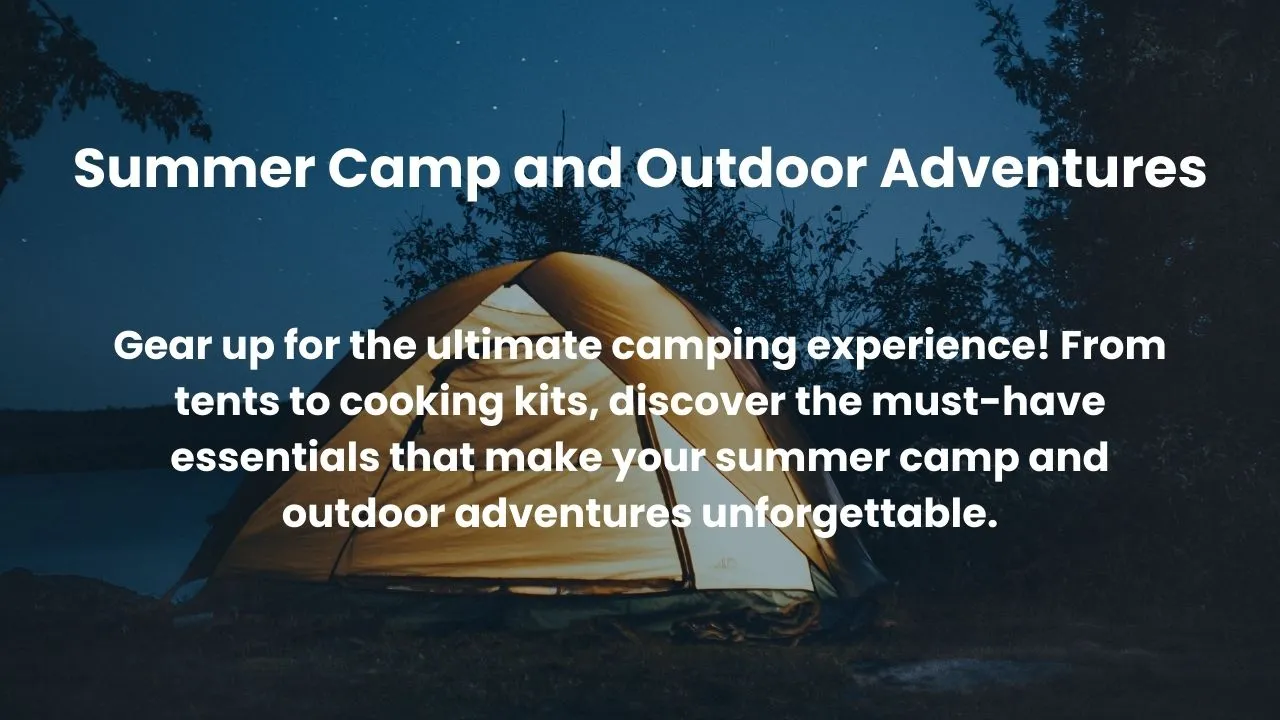 Summer Camp and Outdoor Adventures

Gear up for the ultimate camping experience! From tents to cooking kits, discover the must-have essentials that make your summer camp and outdoor adventures unforgettable.